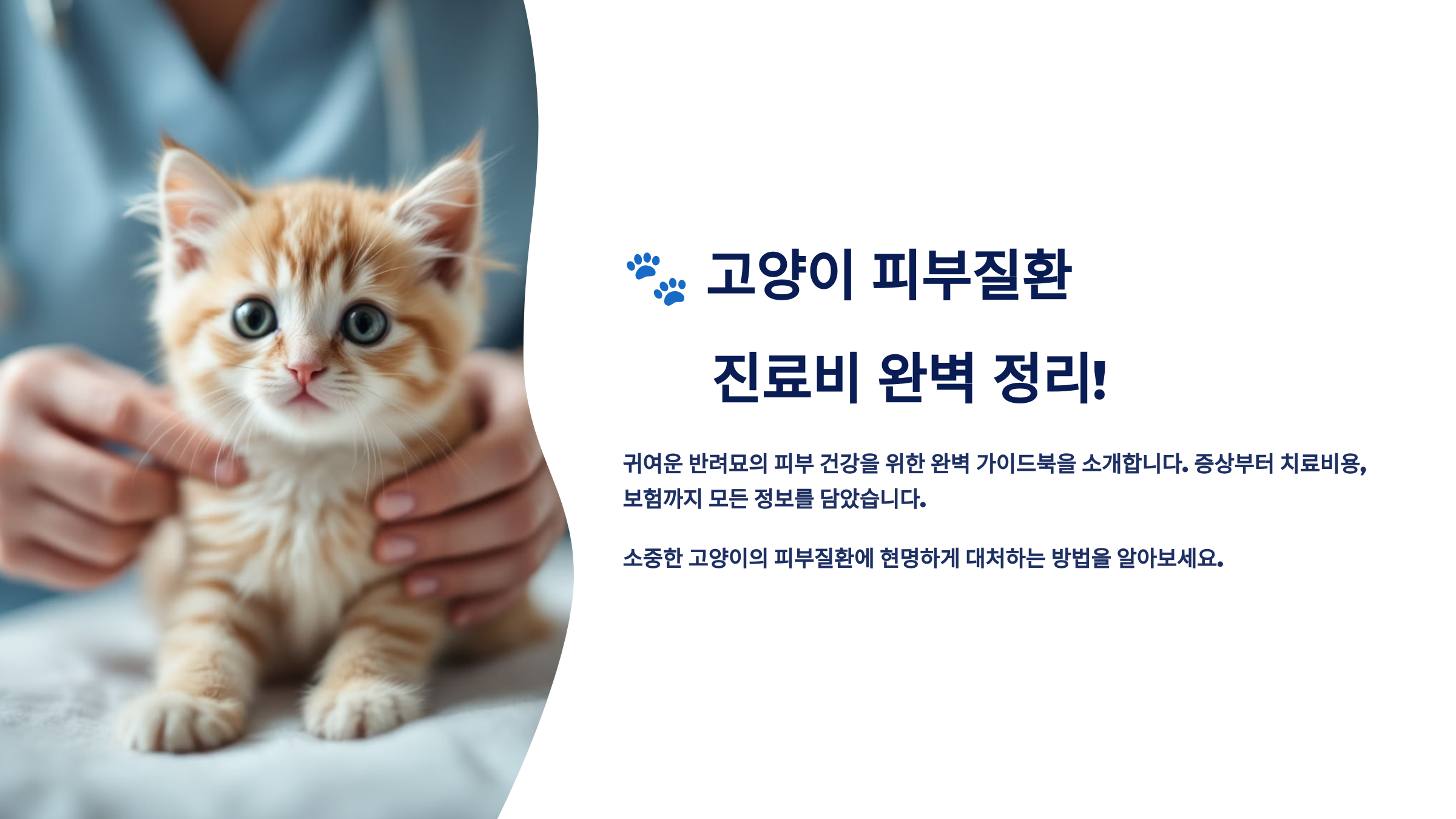 🐾 고양이 피부질환 진료비 완벽 정리!

귀여운 반려묘의 피부 건강을 위한 완벽 가이드북을 소개합니다. 증상부터 치료비용, 보험까지 모든 정보를 담았습니다.

소중한 고양이의 피부질환에 현명하게 대처하는 방법을 알아보세요.